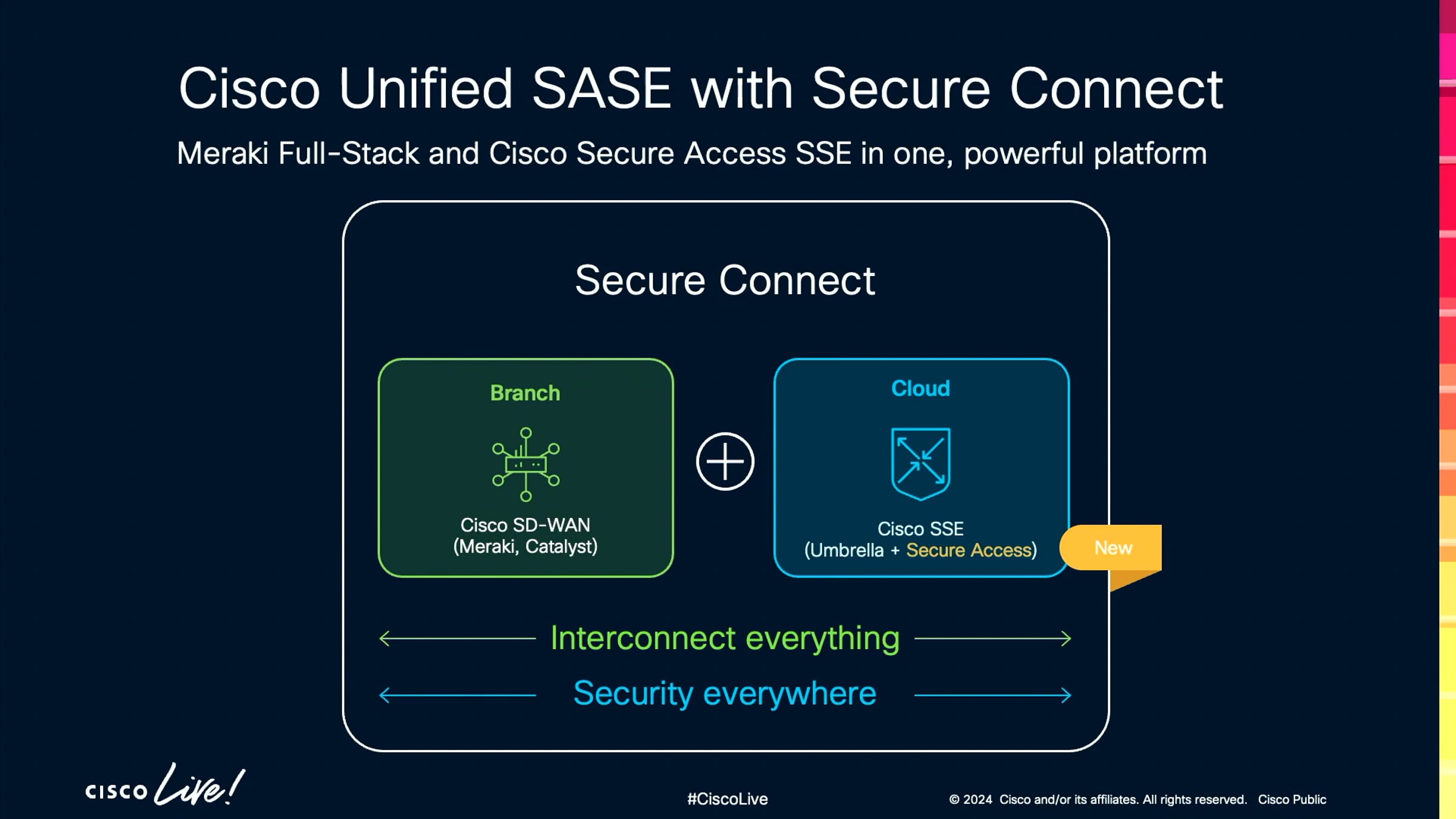 Cisco Unified SASE with Secure Connect

Meraki Full-Stack and Cisco Secure Access SSE in one, powerful platform

Secure Connect

Branch

Cisco SD-WAN (Meraki, Catalyst)

Cloud

Cisco SSE (Umbrella + Secure Access)

New

Interconnect everything

Security everywhere

CISCO Live!

#CiscoLive

© 2024 Cisco and/or its affiliates. All rights reserved. Cisco Public